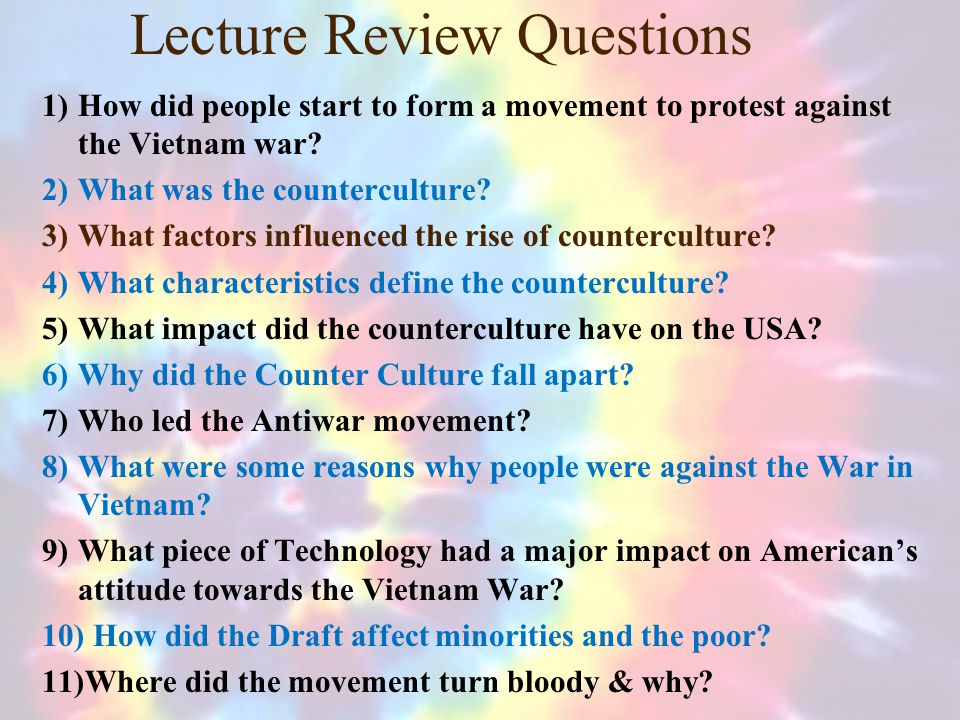 Lecture Review Questions

1) How did people start to form a movement to protest against the Vietnam war?

2) What was the counterculture?

3) What factors influenced the rise of counterculture?

4) What characteristics define the counterculture?

5) What impact did the counterculture have on the USA?

6) Why did the Counter Culture fall apart?

7) Who led the Antiwar movement?

8) What were some reasons why people were against the War in Vietnam?

9) What piece of Technology had a major impact on American's attitude towards the Vietnam War?

10) How did the Draft affect minorities and the poor?

11)Where did the movement turn bloody & why?